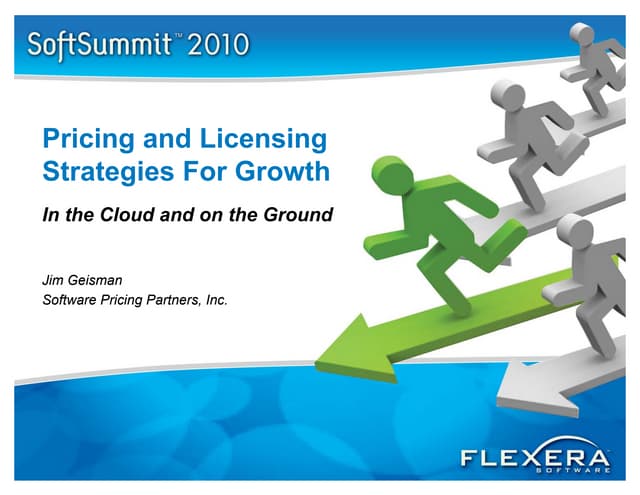 SoftSummit™ 2010

Pricing and Licensing Strategies For Growth

In the Cloud and on the Ground

Jim Geisman
Software Pricing Partners, Inc.

FLEXERA SOFTWARE